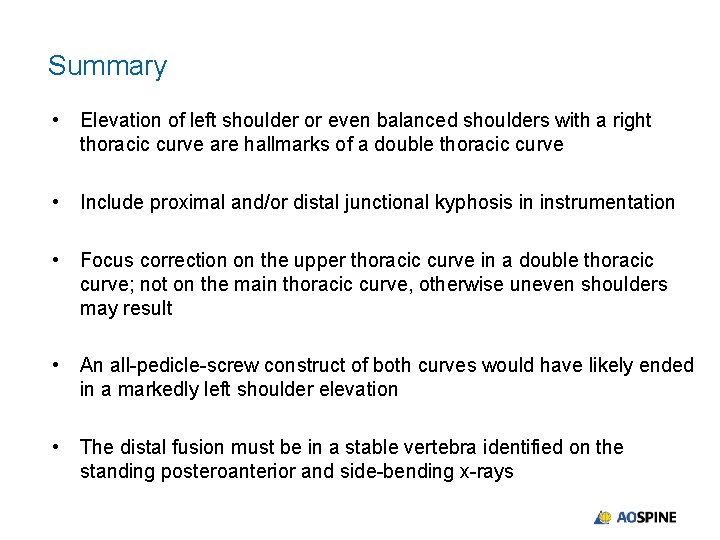 Summary

• Elevation of left shoulder or even balanced shoulders with a right thoracic curve are hallmarks of a double thoracic curve

• Include proximal and/or distal junctional kyphosis in instrumentation

• Focus correction on the upper thoracic curve in a double thoracic curve; not on the main thoracic curve, otherwise uneven shoulders may result

• An all-pedicle-screw construct of both curves would have likely ended in a markedly left shoulder elevation

• The distal fusion must be in a stable vertebra identified on the standing posteroanterior and side-bending x-rays

AOSPINE